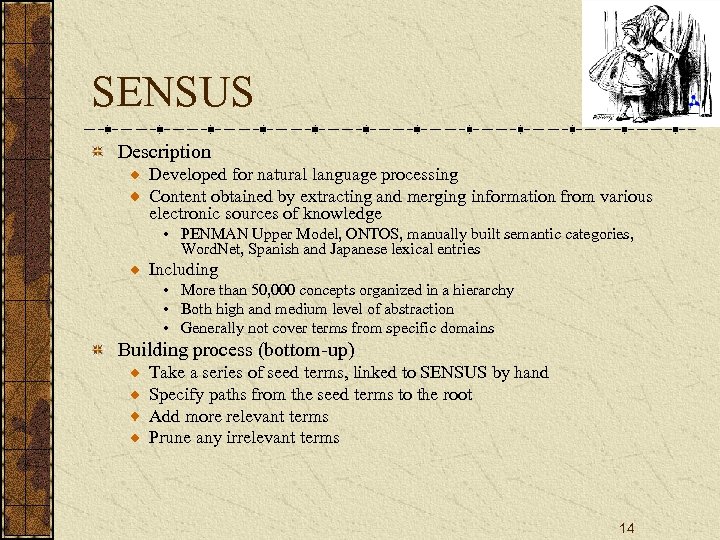 SENSUS

Description
Developed for natural language processing
Content obtained by extracting and merging information from various electronic sources of knowledge
• PENMAN Upper Model, ONTOS, manually built semantic categories, WordNet, Spanish and Japanese lexical entries
Including
• More than 50,000 concepts organized in a hierarchy
• Both high and medium level of abstraction
• Generally not cover terms from specific domains
Building process (bottom-up)
Take a series of seed terms, linked to SENSUS by hand
Specify paths from the seed terms to the root
Add more relevant terms
Prune any irrelevant terms

14